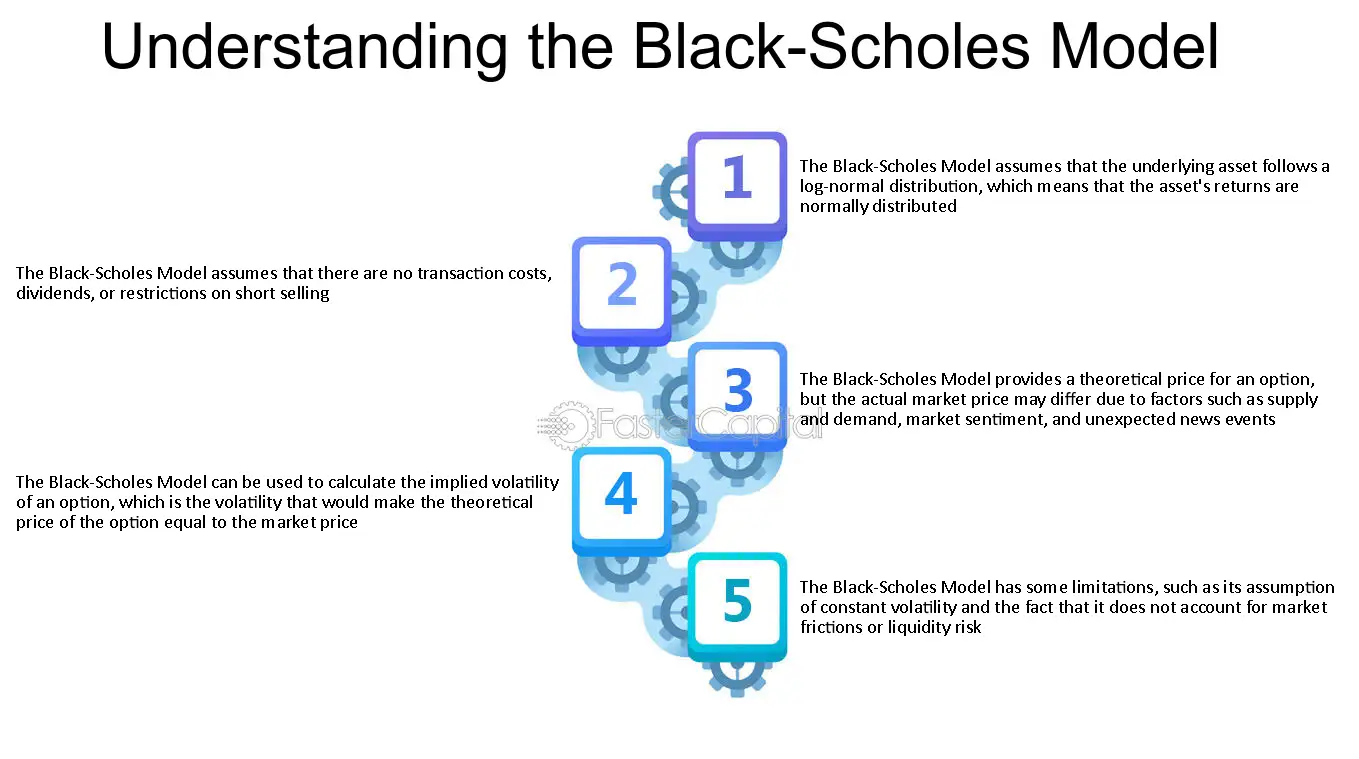 Understanding the Black-Scholes Model

1

The Black-Scholes Model assumes that the underlying asset follows a log-normal distribution, which means that the asset's returns are normally distributed

2

The Black-Scholes Model assumes that there are no transaction costs, dividends, or restrictions on short selling

3

The Black-Scholes Model provides a theoretical price for an option, but the actual market price may differ due to factors such as supply and demand, market sentiment, and unexpected news events

4

The Black-Scholes Model can be used to calculate the implied volatility of an option, which is the volatility that would make the theoretical price of the option equal to the market price

5

The Black-Scholes Model has some limitations, such as its assumption of constant volatility and the fact that it does not account for market frictions or liquidity risk

FasterCapital